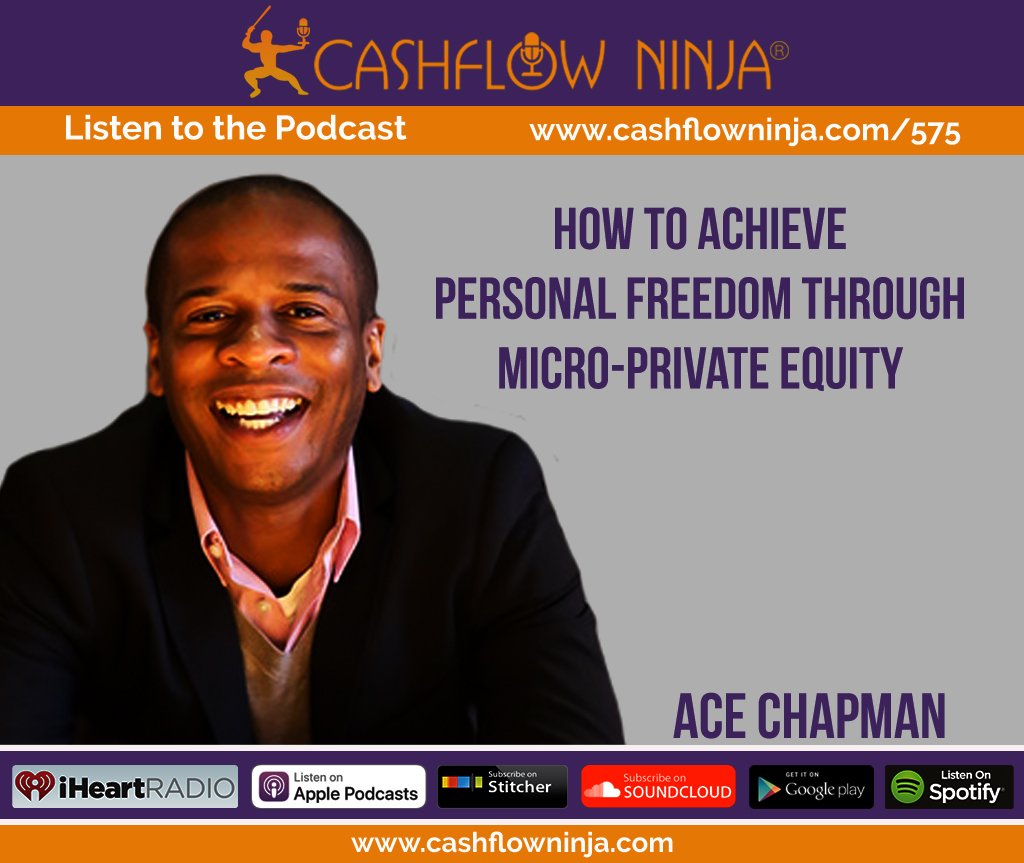 CASHFLOW NINJA®

Listen to the Podcast

www.cashflowninja.com/575

HOW TO ACHIEVE PERSONAL FREEDOM THROUGH MICRO-PRIVATE EQUITY

ACE CHAPMAN

iHeartRADIO

Listen on Apple Podcasts

Subscribe on Stitcher

Subscribe on SOUNDCLOUD

GET IT ON Google play

Listen On Spotify

www.cashflowninja.com